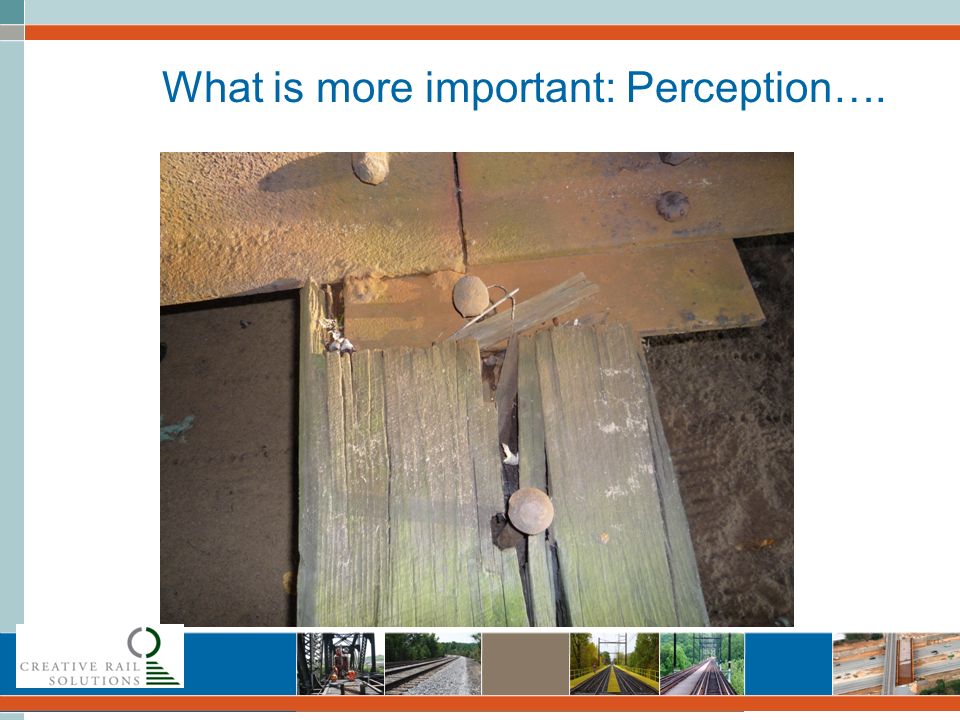 What is more important: Perception….

CREATIVE RAIL SOLUTIONS